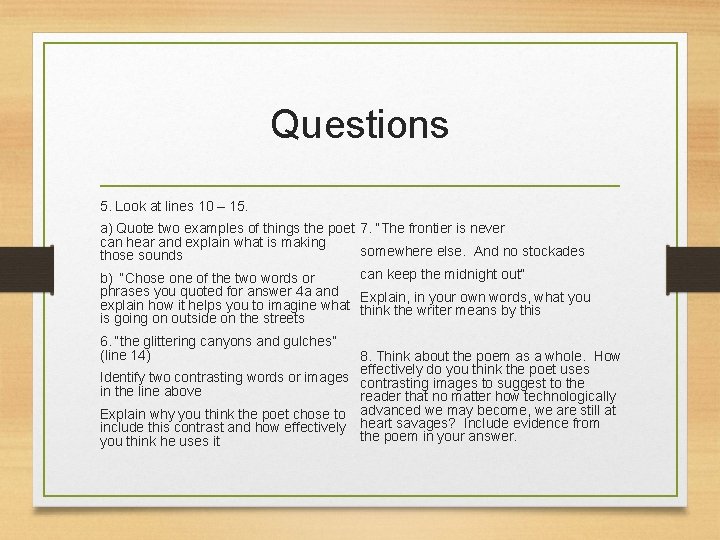 Questions

5. Look at lines 10 – 15.

a) Quote two examples of things the poet can hear and explain what is making those sounds

b) "Chose one of the two words or phrases you quoted for answer 4a and explain how it helps you to imagine what is going on outside on the streets

6. "the glittering canyons and gulches" (line 14)

Identify two contrasting words or images in the line above

Explain why you think the poet chose to include this contrast and how effectively you think he uses it

7. "The frontier is never

somewhere else. And no stockades

can keep the midnight out"

Explain, in your own words, what you think the writer means by this

8. Think about the poem as a whole. How effectively do you think the poet uses contrasting images to suggest to the reader that no matter how technologically advanced we may become, we are still at heart savages? Include evidence from the poem in your answer.